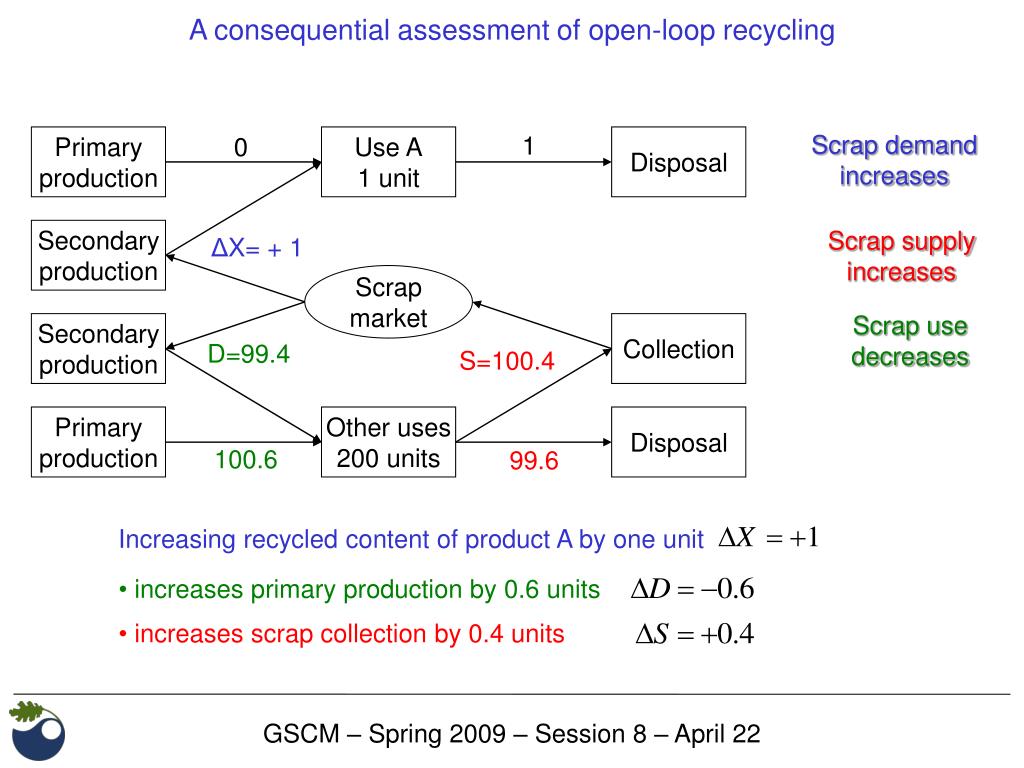 A consequential assessment of open-loop recycling

Primary production

0

Use A 1 unit

1

Disposal

Scrap demand increases

Secondary production

ΔX= + 1

Scrap supply increases

Scrap market

Secondary production

D=99.4

S=100.4

Collection

Scrap use decreases

Primary production

100.6

Other uses 200 units

99.6

Disposal

Increasing recycled content of product A by one unit $\Delta X = +1$

• increases primary production by 0.6 units $\Delta D = -0.6$

• increases scrap collection by 0.4 units $\Delta S = +0.4$

GSCM – Spring 2009 – Session 8 – April 22